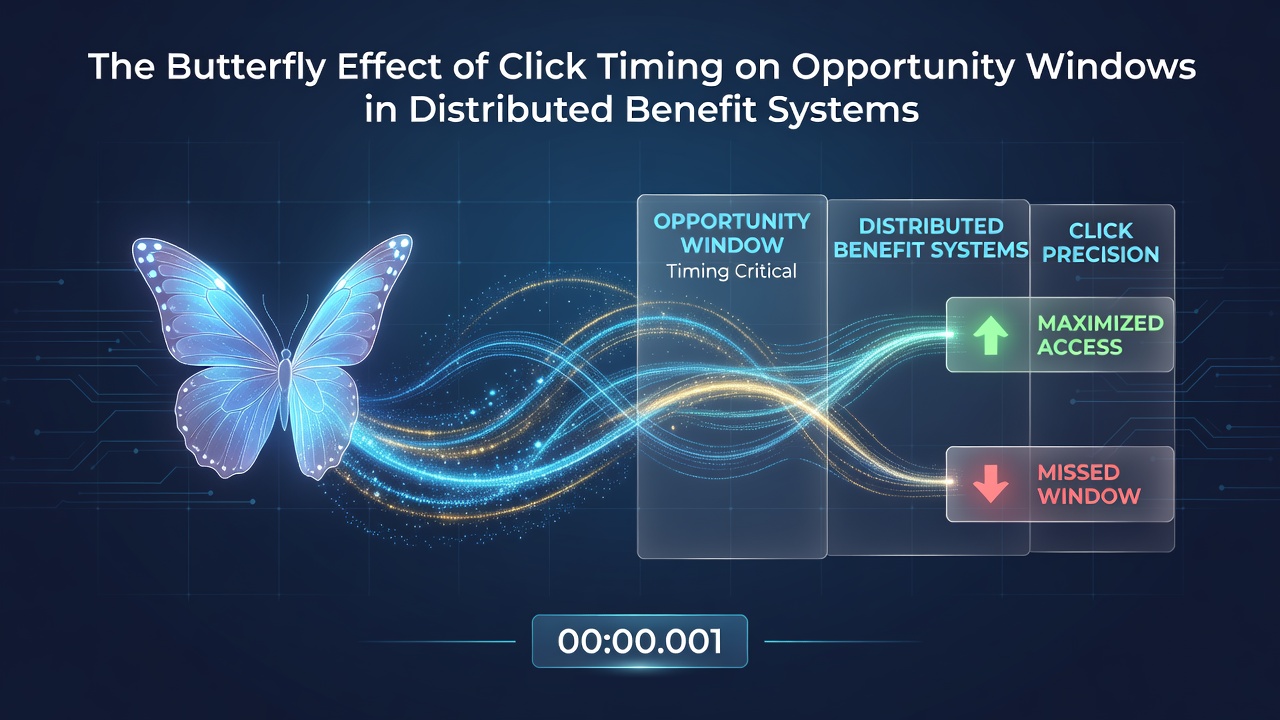 The Butterfly Effect of Click Timing on Opportunity Windows in Distributed Benefit Systems

OPPORTUNITY WINDOW
Timing Critical

DISTRIBUTED BENEFIT SYSTEMS

CLICK PRECISION

MAXIMIZED ACCESS

MISSED WINDOW

00:00.001